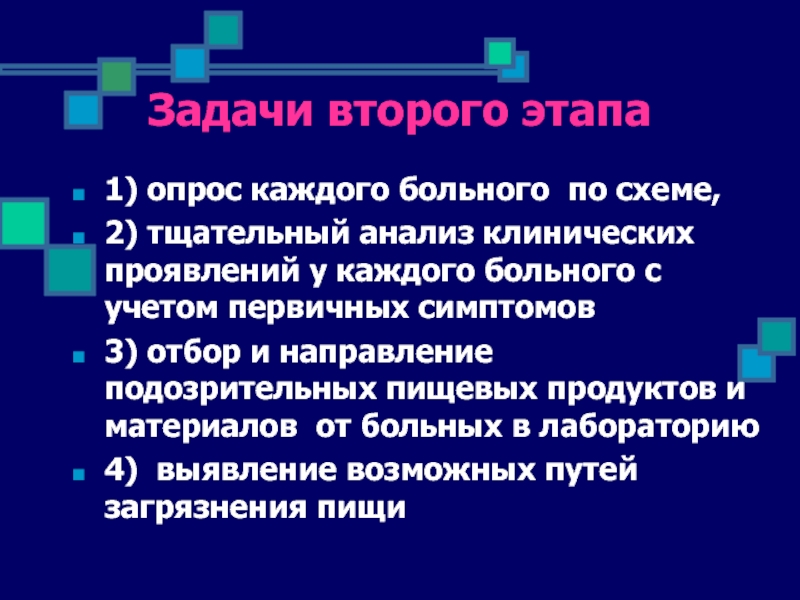 Задачи второго этапа

1) опрос каждого больного по схеме,

2) тщательный анализ клинических проявлений у каждого больного с учетом первичных симптомов

3) отбор и направление подозрительных пищевых продуктов и материалов от больных в лабораторию

4) выявление возможных путей загрязнения пищи